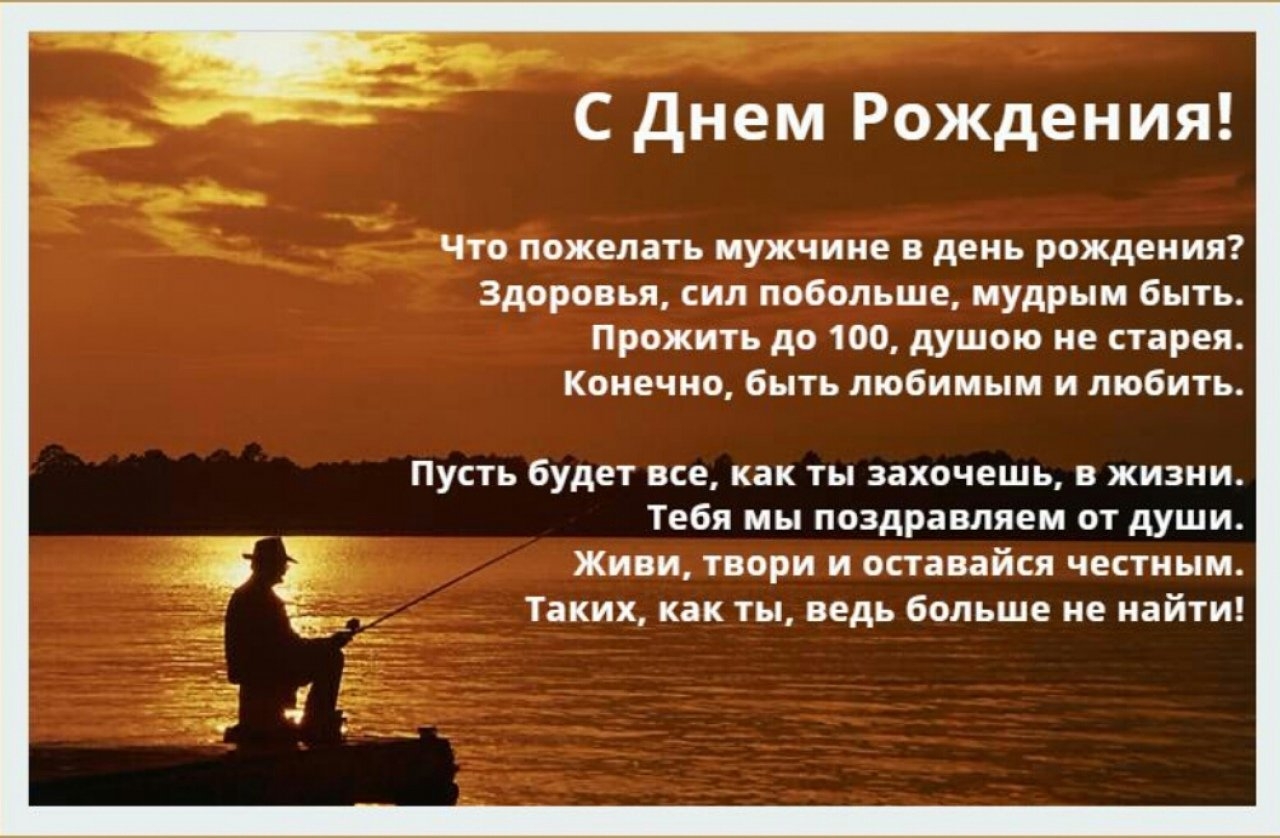 С Днем Рождения!

Что пожелать мужчине в день рождения?
Здоровья, сил побольше, мудрым быть.
Прожить до 100, душою не старея.
Конечно, быть любимым и любить.

Пусть будет все, как ты захочешь, в жизни.
Тебя мы поздравляем от души.
Живи, твори и оставайся честным.
Таких, как ты, ведь больше не найти!